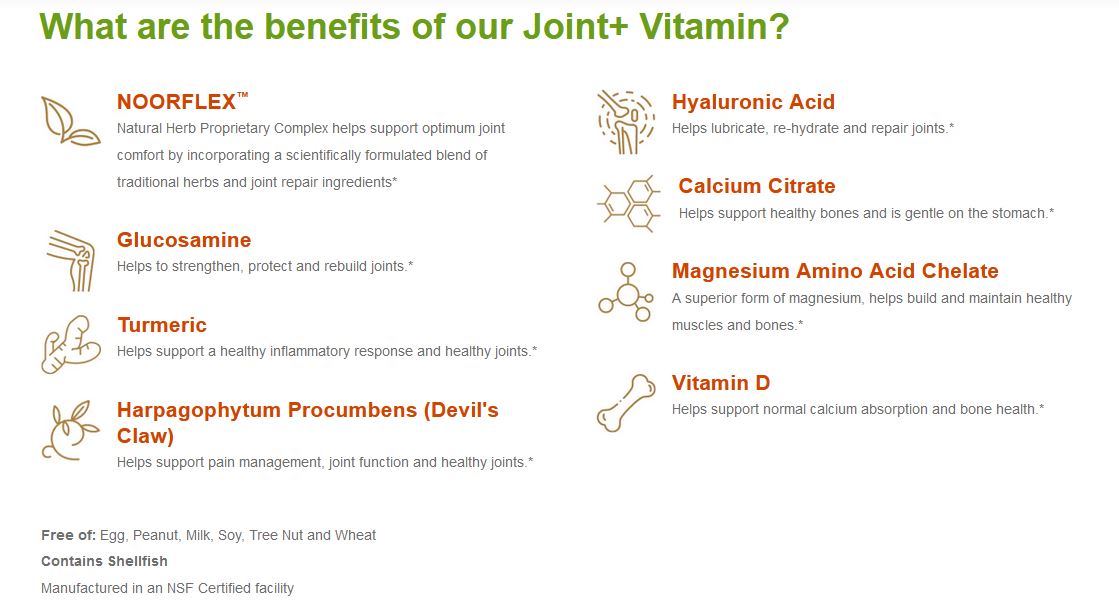 What are the benefits of our Joint+ Vitamin?

NOORFLEX™
Natural Herb Proprietary Complex helps support optimum joint comfort by incorporating a scientifically formulated blend of traditional herbs and joint repair ingredients*

Glucosamine
Helps to strengthen, protect and rebuild joints.*

Turmeric
Helps support a healthy inflammatory response and healthy joints.*

Harpagophytum Procumbens (Devil's Claw)
Helps support pain management, joint function and healthy joints.*

Hyaluronic Acid
Helps lubricate, re-hydrate and repair joints.*

Calcium Citrate
Helps support healthy bones and is gentle on the stomach.*

Magnesium Amino Acid Chelate
A superior form of magnesium, helps build and maintain healthy muscles and bones.*

Vitamin D
Helps support normal calcium absorption and bone health.*

Free of: Egg, Peanut, Milk, Soy, Tree Nut and Wheat
Contains Shellfish
Manufactured in an NSF Certified facility